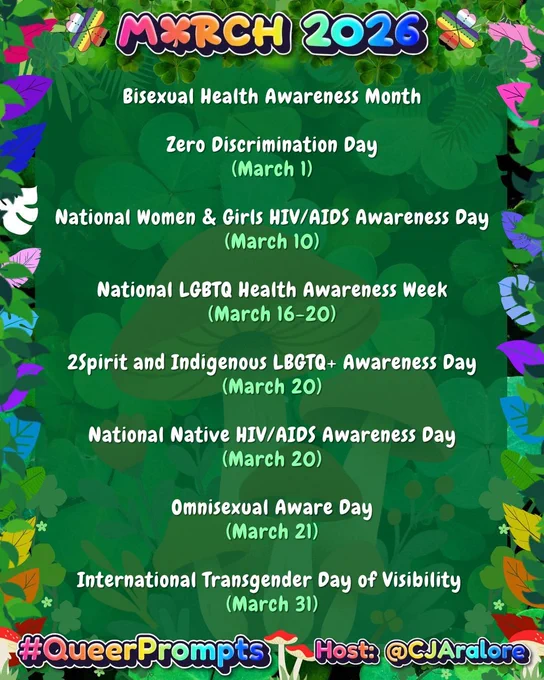 MARCH 2026

Bisexual Health Awareness Month

Zero Discrimination Day
(March 1)

National Women & Girls HIV/AIDS Awareness Day
(March 10)

National LGBTQ Health Awareness Week
(March 16-20)

2Spirit and Indigenous LBGTQ+ Awareness Day
(March 20)

National Native HIV/AIDS Awareness Day
(March 20)

Omnisexual Aware Day
(March 21)

International Transgender Day of Visibility
(March 31)

#QueerPrompts Host: @CJAralore